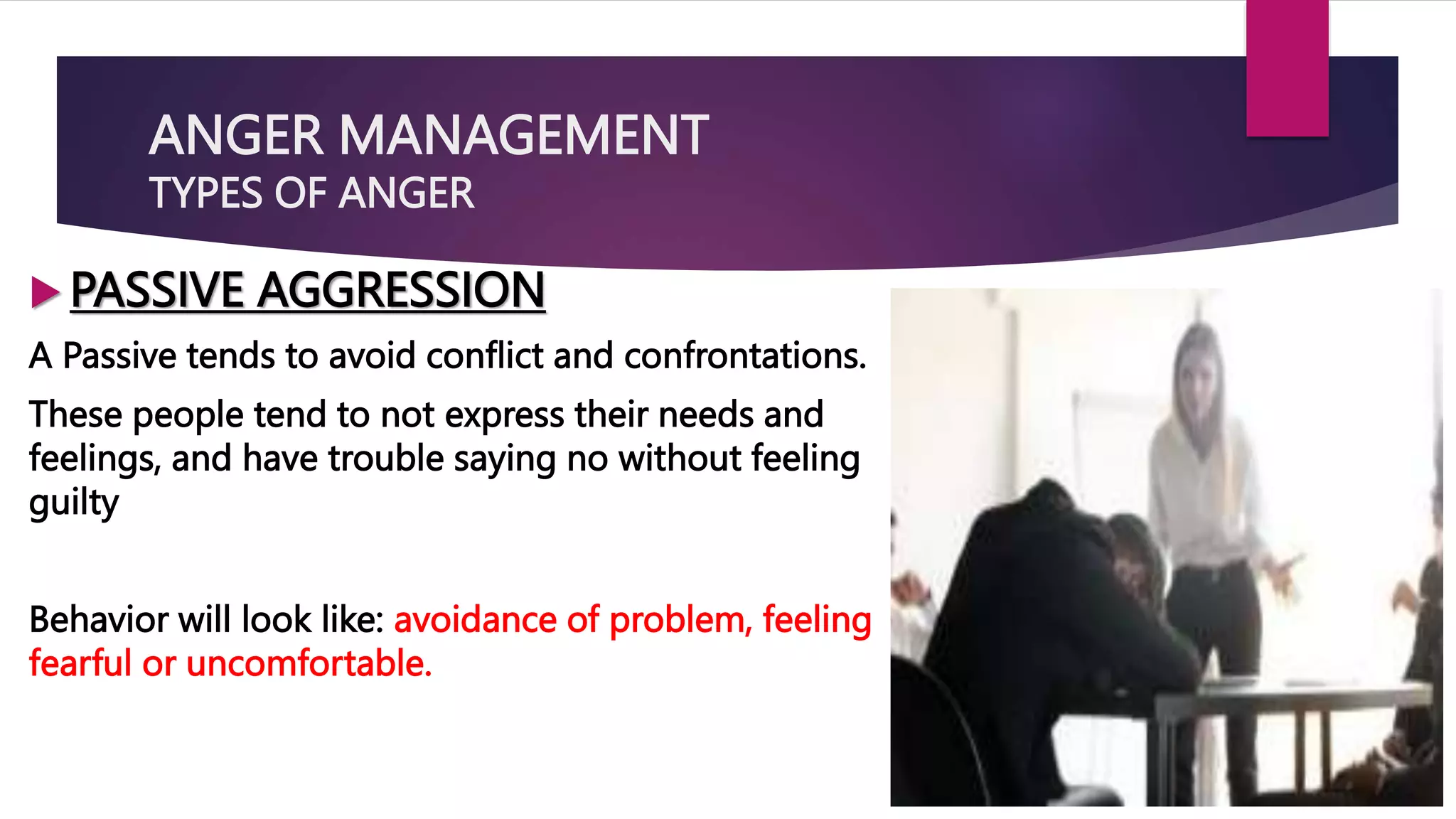 ANGER MANAGEMENT
TYPES OF ANGER

PASSIVE AGGRESSION

A Passive tends to avoid conflict and confrontations.

These people tend to not express their needs and feelings, and have trouble saying no without feeling guilty

Behavior will look like: avoidance of problem, feeling fearful or uncomfortable.